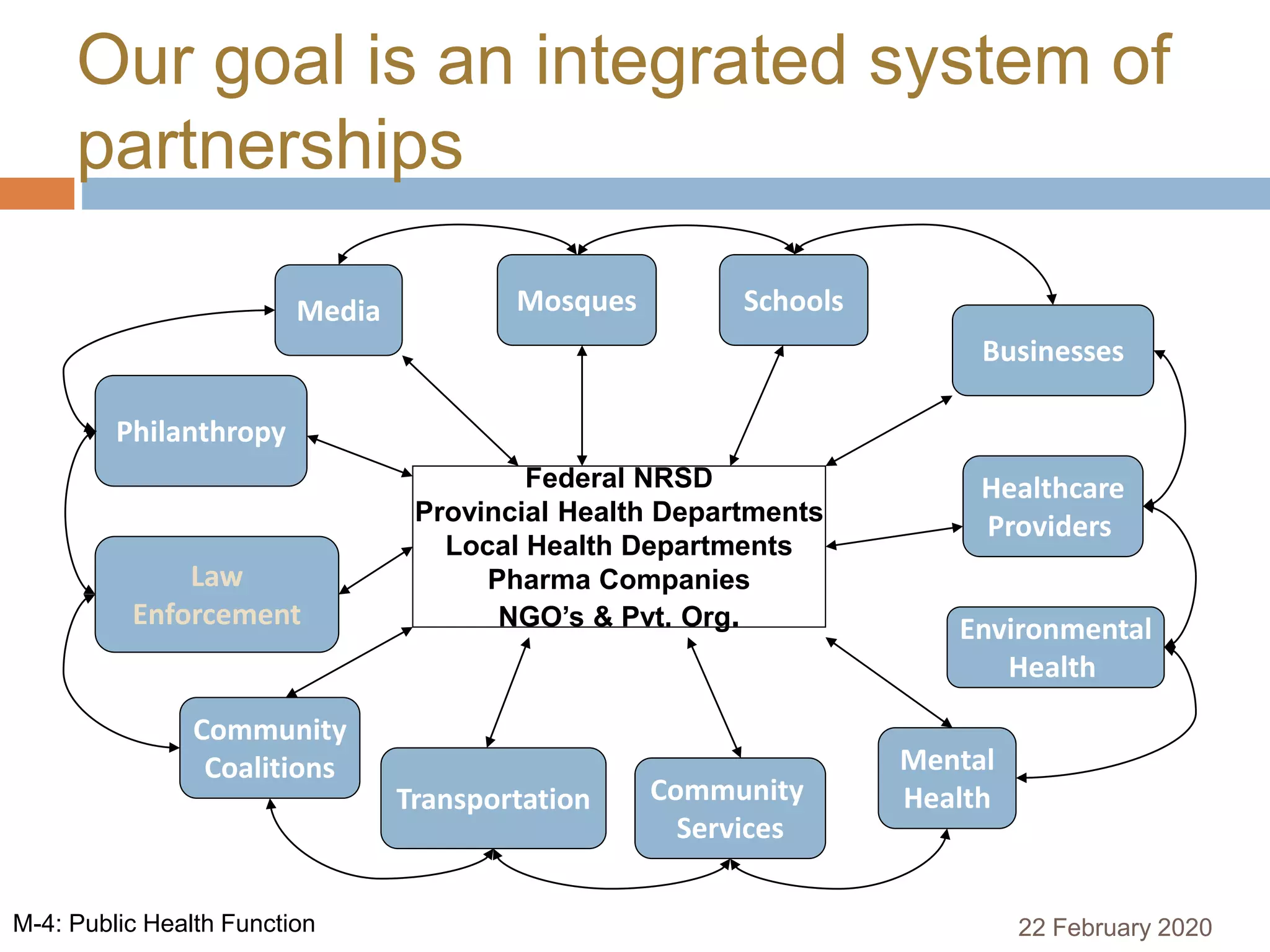 Our goal is an integrated system of partnerships

Media

Mosques

Schools

Businesses

Philanthropy

Federal NRSD
Provincial Health Departments
Local Health Departments
Pharma Companies
NGO's & Pvt. Org.

Healthcare Providers

Law Enforcement

Environmental Health

Community Coalitions

Transportation

Community Services

Mental Health

M-4: Public Health Function

22 February 2020